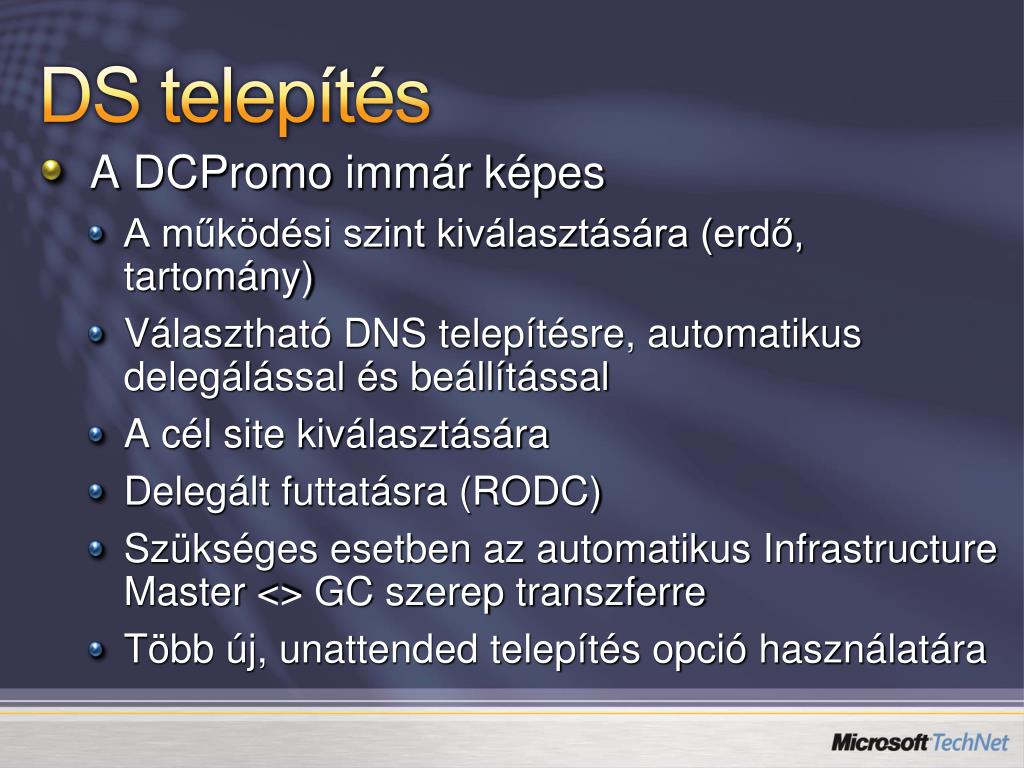 DS telepítés

A DCPromo immár képes

A működési szint kiválasztására (erdő, tartomány)

Választható DNS telepítésre, automatikus delegálással és beállítással

A cél site kiválasztására

Delegált futtatásra (RODC)

Szükséges esetben az automatikus Infrastructure Master <> GC szerep transzferre

Több új, unattended telepítés opció használatára

Microsoft TechNet